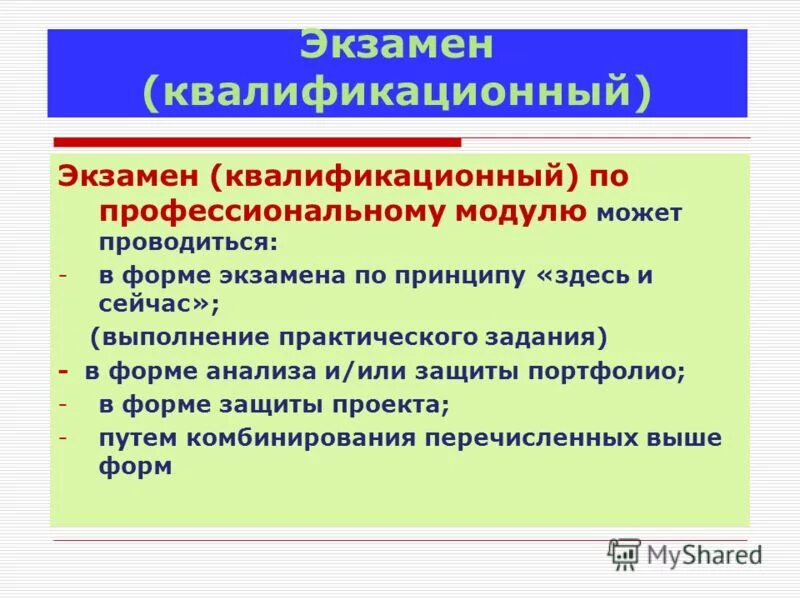 Экзамен (квалификационный)

Экзамен (квалификационный) по профессиональному модулю может проводиться:
- в форме экзамена по принципу «здесь и сейчас»;
(выполнение практического задания)
- в форме анализа и/или защиты портфолио;
- в форме защиты проекта;
- путем комбинирования перечисленных выше форм

MyShared